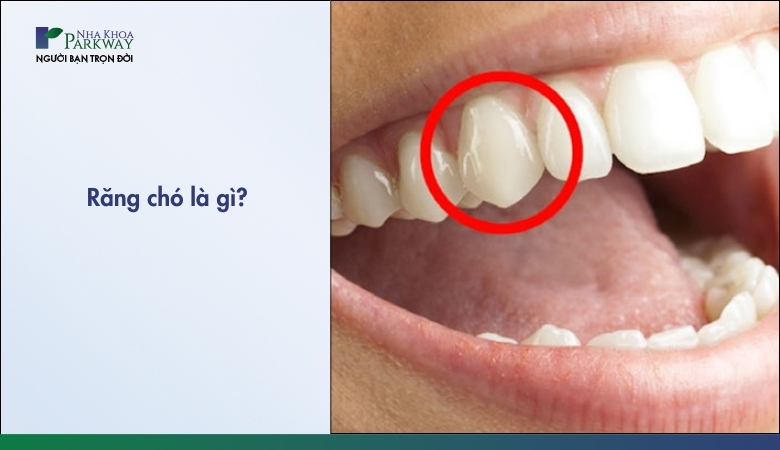 NHA KHOA PARKWAY
NGƯỜI BẠN TRỌN ĐỜI

Răng chó là gì?